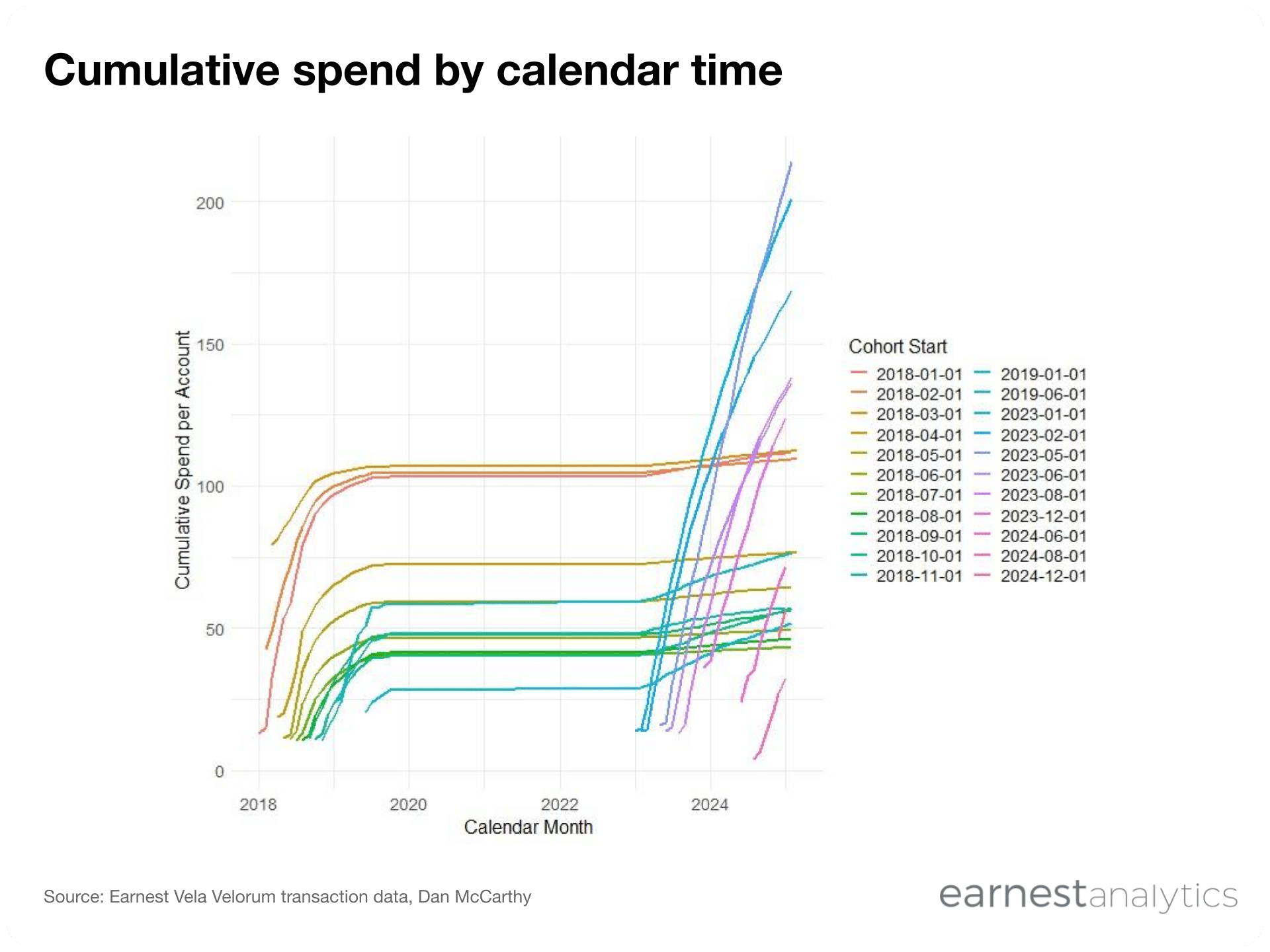 Cumulative spend by calendar time

Cumulative Spend per Account

200

150

100

50

0

2018

2020

2022

2024

Calendar Month

Cohort Start

2018-01-01
2018-02-01
2018-03-01
2018-04-01
2018-05-01
2018-06-01
2018-07-01
2018-08-01
2018-09-01
2018-10-01
2018-11-01

2019-01-01
2019-06-01
2023-01-01
2023-02-01
2023-05-01
2023-06-01
2023-08-01
2023-12-01
2024-06-01
2024-08-01
2024-12-01

Source: Earnest Vela Velorum transaction data, Dan McCarthy

earnestanalytics